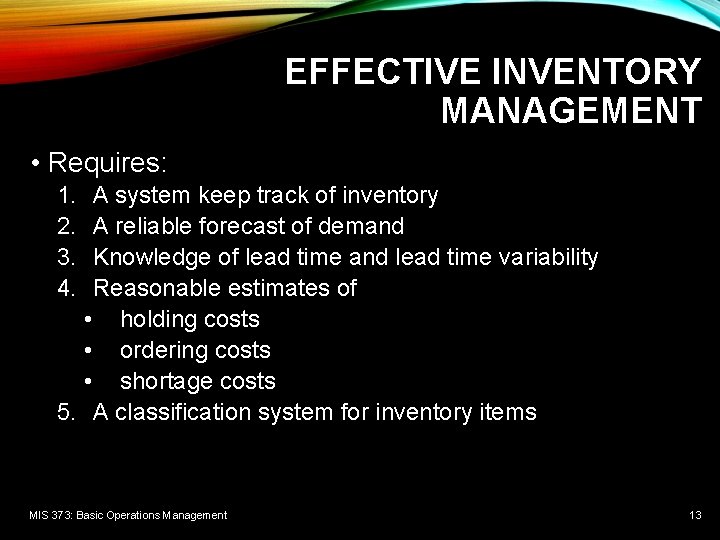 EFFECTIVE INVENTORY MANAGEMENT

• Requires:
1. A system keep track of inventory
2. A reliable forecast of demand
3. Knowledge of lead time and lead time variability
4. Reasonable estimates of
• holding costs
• ordering costs
• shortage costs
5. A classification system for inventory items

MIS 373: Basic Operations Management

13